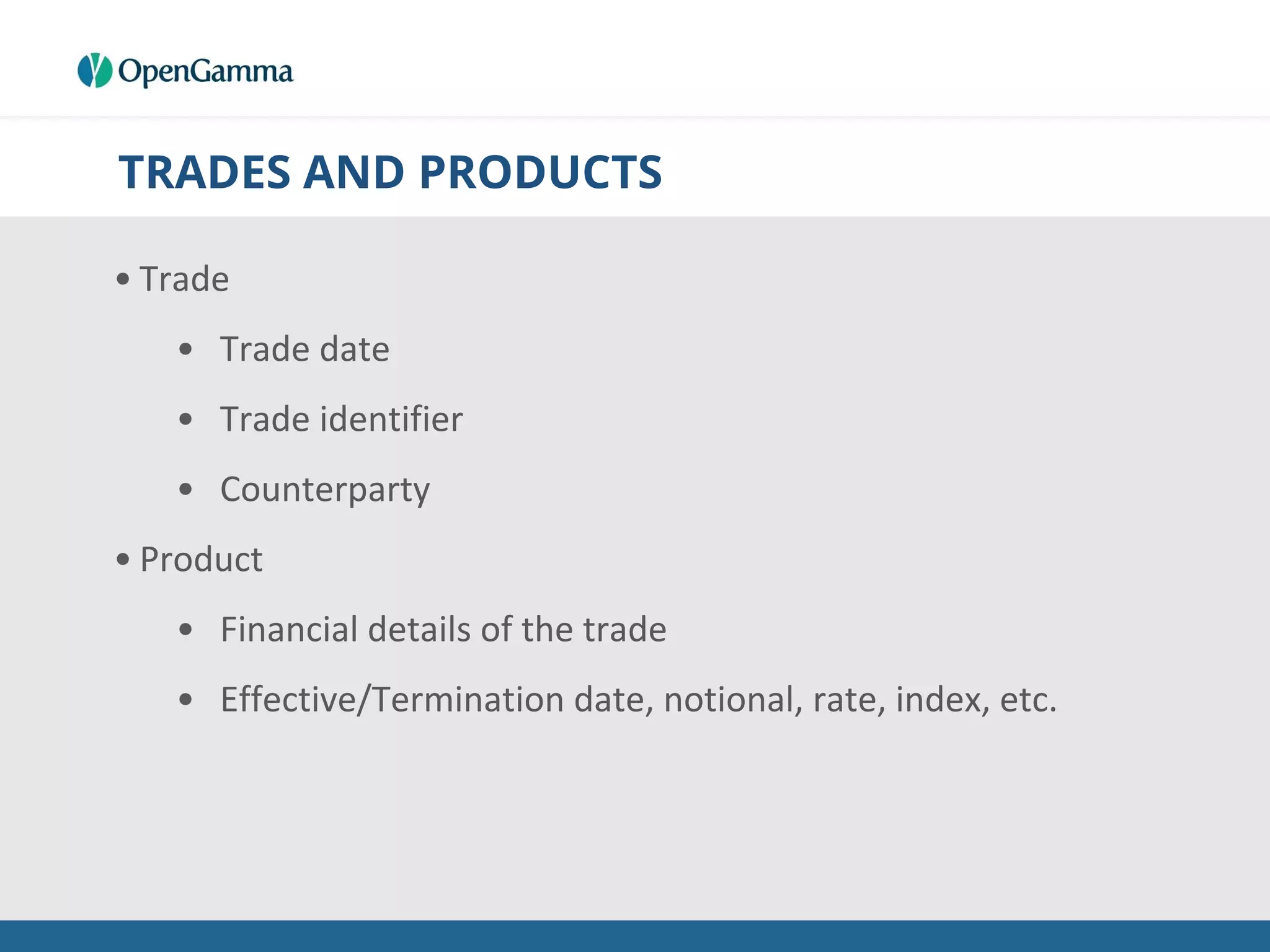 OpenGamma

TRADES AND PRODUCTS

• Trade
  • Trade date
  • Trade identifier
  • Counterparty
• Product
  • Financial details of the trade
  • Effective/Termination date, notional, rate, index, etc.